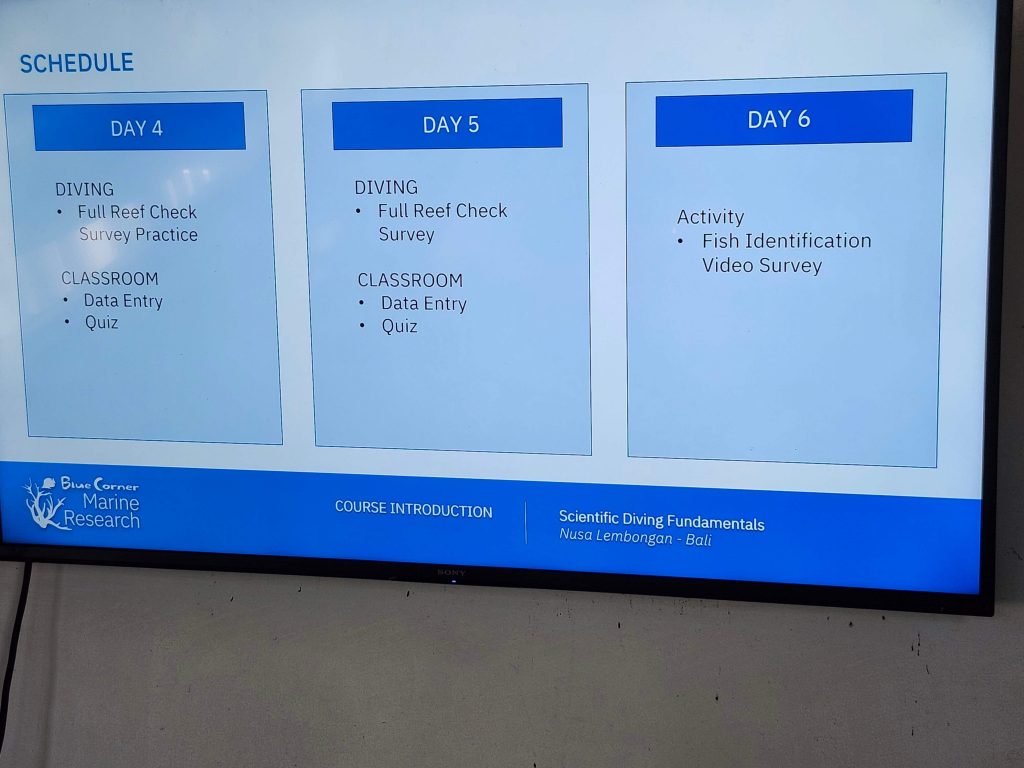 SCHEDULE

DAY 4

DIVING
• Full Reef Check Survey Practice

CLASSROOM
• Data Entry
• Quiz

DAY 5

DIVING
• Full Reef Check Survey

CLASSROOM
• Data Entry
• Quiz

DAY 6

Activity
• Fish Identification Video Survey

Blue Corner Marine Research

COURSE INTRODUCTION

Scientific Diving Fundamentals
Nusa Lembongan - Bali

SONY